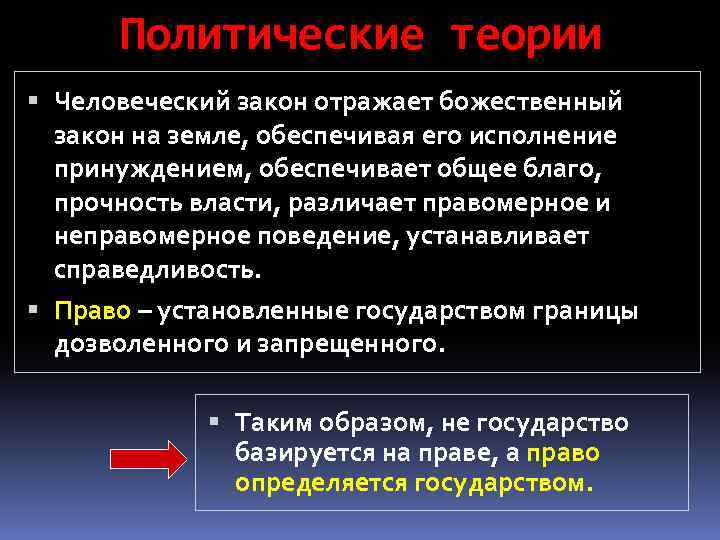 Политические теории

▪ Человеческий закон отражает божественный закон на земле, обеспечивая его исполнение принуждением, обеспечивает общее благо, прочность власти, различает правомерное и неправомерное поведение, устанавливает справедливость.

▪ Право – установленные государством границы дозволенного и запрещенного.

▪ Таким образом, не государство базируется на праве, а право определяется государством.